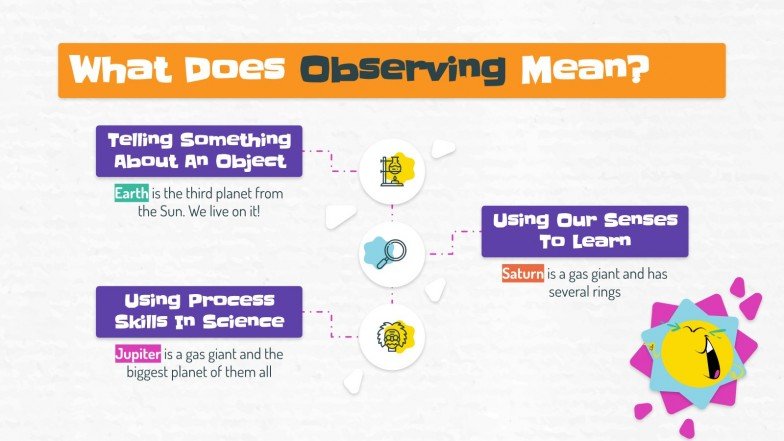 What Does Observing Mean?

Telling Something About An Object

Earth is the third planet from the Sun. We live on it!

Using Our Senses To Learn

Saturn is a gas giant and has several rings

Using Process Skills In Science

Jupiter is a gas giant and the biggest planet of them all